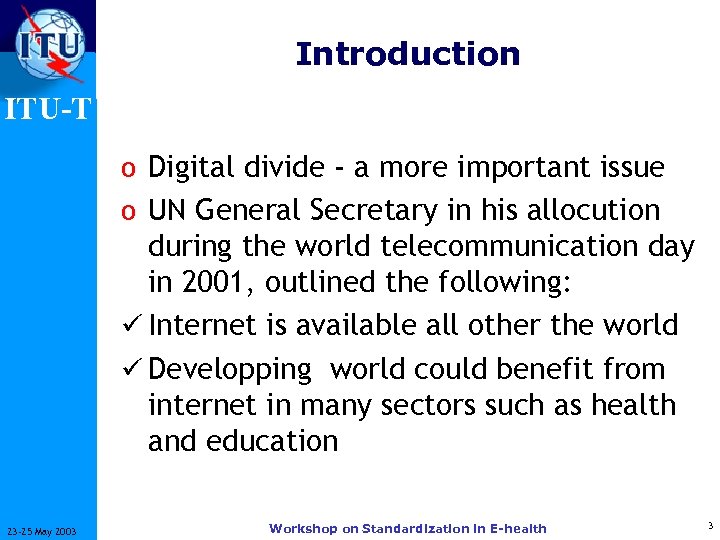 ITU

ITU-T

Introduction

o Digital divide - a more important issue
o UN General Secretary in his allocution during the world telecommunication day in 2001, outlined the following:
✓ Internet is available all other the world
✓ Developping world could benefit from internet in many sectors such as health and education

23-25 May 2003

Workshop on Standardization in E-health

3